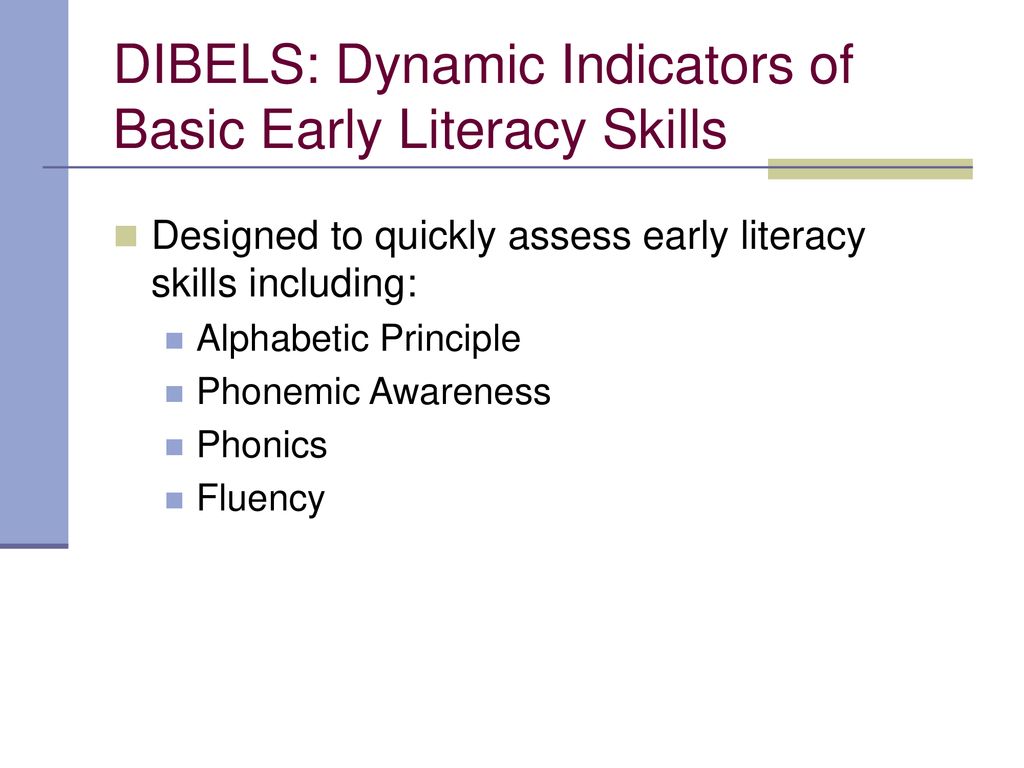 DIBELS: Dynamic Indicators of Basic Early Literacy Skills

Designed to quickly assess early literacy skills including:

Alphabetic Principle

Phonemic Awareness

Phonics

Fluency